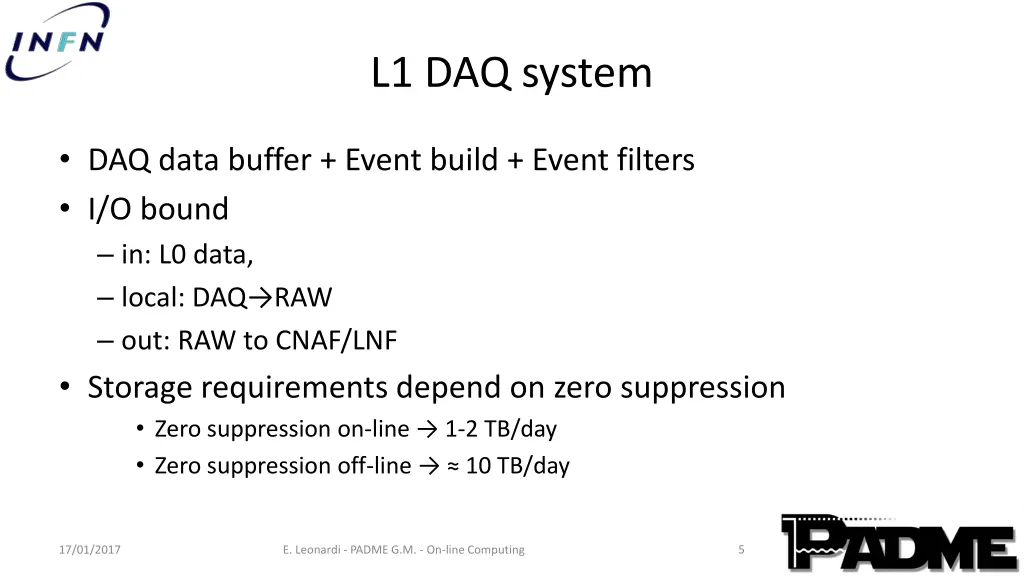 INFN

L1 DAQ system

• DAQ data buffer + Event build + Event filters
• I/O bound
– in: L0 data,
– local: DAQ→RAW
– out: RAW to CNAF/LNF
• Storage requirements depend on zero suppression
• Zero suppression on-line → 1-2 TB/day
• Zero suppression off-line → ≈ 10 TB/day

17/01/2017 E. Leonardi - PADME G.M. - On-line Computing 5

PADME